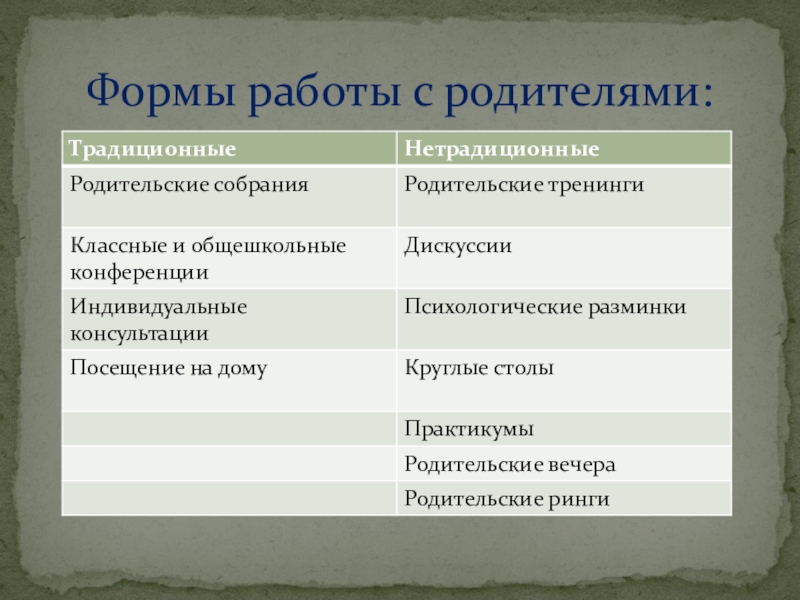 Формы работы с родителями:

| Традиционные | Нетрадиционные |
|---|---|
| Родительские собрания | Родительские тренинги |
| Классные и общешкольные конференции | Дискуссии |
| Индивидуальные консультации | Психологические разминки |
| Посещение на дому | Круглые столы |
| | Практикумы |
| | Родительские вечера |
| | Родительские ринги |